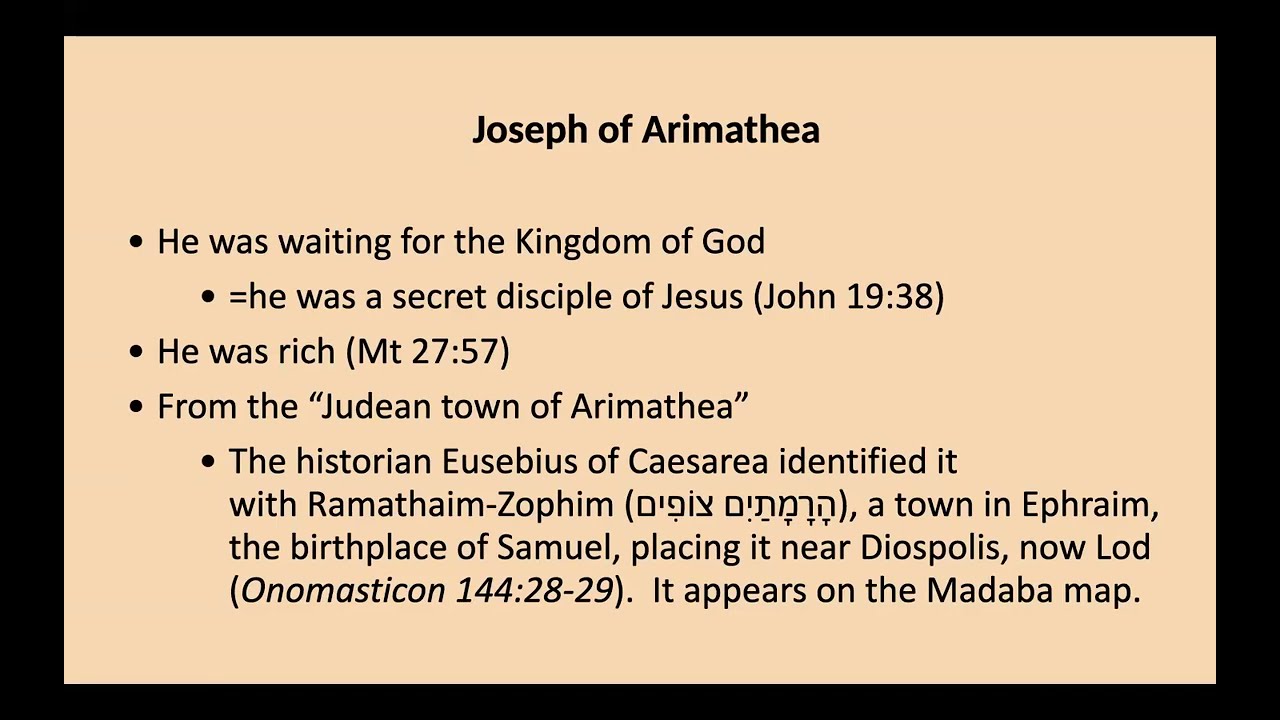 Joseph of Arimathea

• He was waiting for the Kingdom of God
• =he was a secret disciple of Jesus (John 19:38)
• He was rich (Mt 27:57)
• From the "Judean town of Arimathea"
• The historian Eusebius of Caesarea identified it with Ramathaim-Zophim (הָרָמָתַיִם צוֹפִים), a town in Ephraim, the birthplace of Samuel, placing it near Diospolis, now Lod (Onomasticon 144:28-29). It appears on the Madaba map.